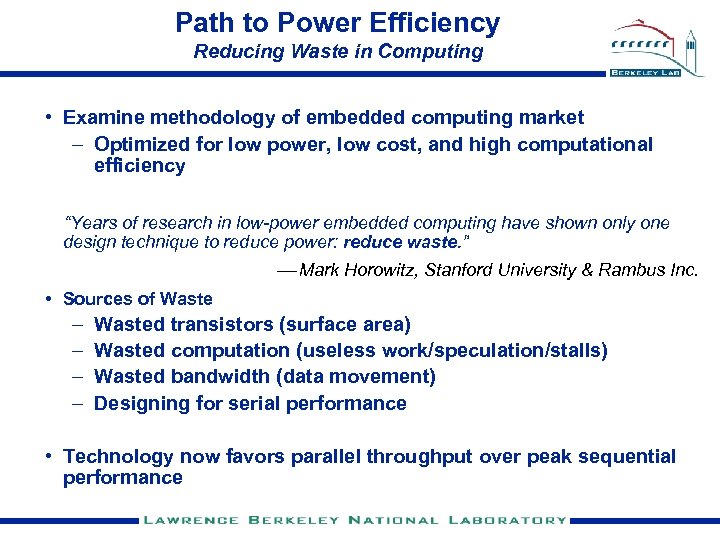 Path to Power Efficiency
Reducing Waste in Computing

BERKELEY LAB

• Examine methodology of embedded computing market
– Optimized for low power, low cost, and high computational efficiency

"Years of research in low-power embedded computing have shown only one design technique to reduce power: reduce waste."
—Mark Horowitz, Stanford University & Rambus Inc.

• Sources of Waste
– Wasted transistors (surface area)
– Wasted computation (useless work/speculation/stalls)
– Wasted bandwidth (data movement)
– Designing for serial performance

• Technology now favors parallel throughput over peak sequential performance

LAWRENCE BERKELEY NATIONAL LABORATORY